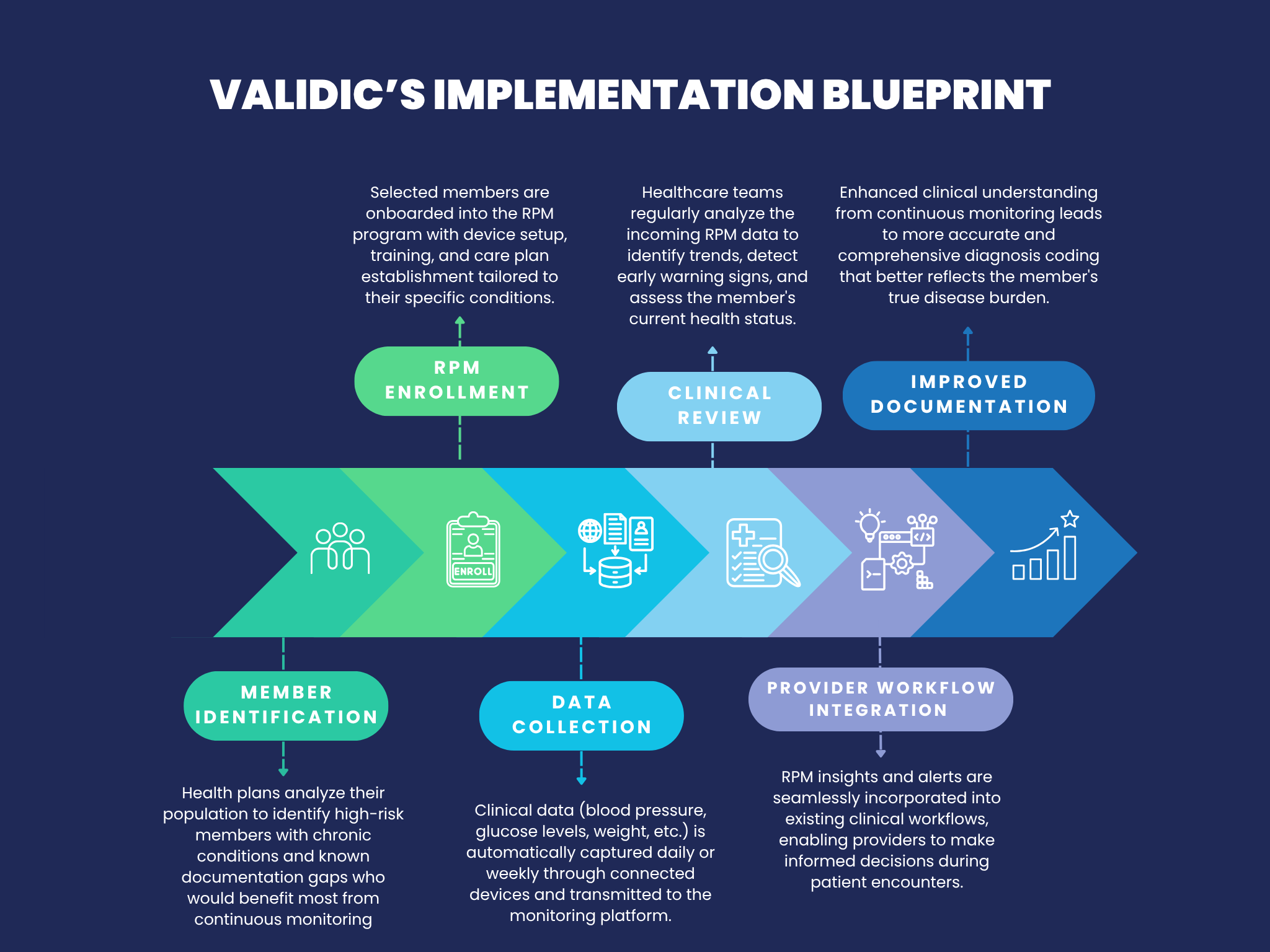 VALIDIC'S IMPLEMENTATION BLUEPRINT

Selected members are onboarded into the RPM program with device setup, training, and care plan establishment tailored to their specific conditions.

RPM ENROLLMENT

Healthcare teams regularly analyze the incoming RPM data to identify trends, detect early warning signs, and assess the member's current health status.

CLINICAL REVIEW

Enhanced clinical understanding from continuous monitoring leads to more accurate and comprehensive diagnosis coding that better reflects the member's true disease burden.

IMPROVED DOCUMENTATION

ENROLL

MEMBER IDENTIFICATION

Health plans analyze their population to identify high-risk members with chronic conditions and known documentation gaps who would benefit most from continuous monitoring

DATA COLLECTION

Clinical data (blood pressure, glucose levels, weight, etc.) is automatically captured daily or weekly through connected devices and transmitted to the monitoring platform.

PROVIDER WORKFLOW INTEGRATION

RPM insights and alerts are seamlessly incorporated into existing clinical workflows, enabling providers to make informed decisions during patient encounters.